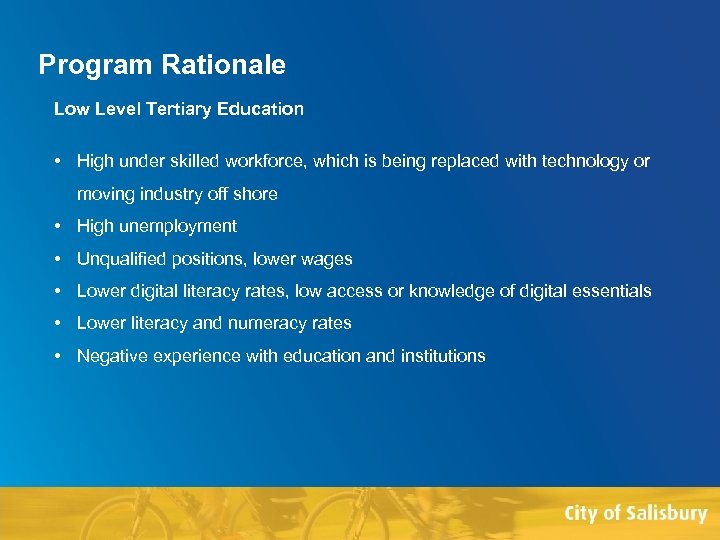 Program Rationale

Low Level Tertiary Education

• High under skilled workforce, which is being replaced with technology or moving industry off shore
• High unemployment
• Unqualified positions, lower wages
• Lower digital literacy rates, low access or knowledge of digital essentials
• Lower literacy and numeracy rates
• Negative experience with education and institutions

City of Salisbury